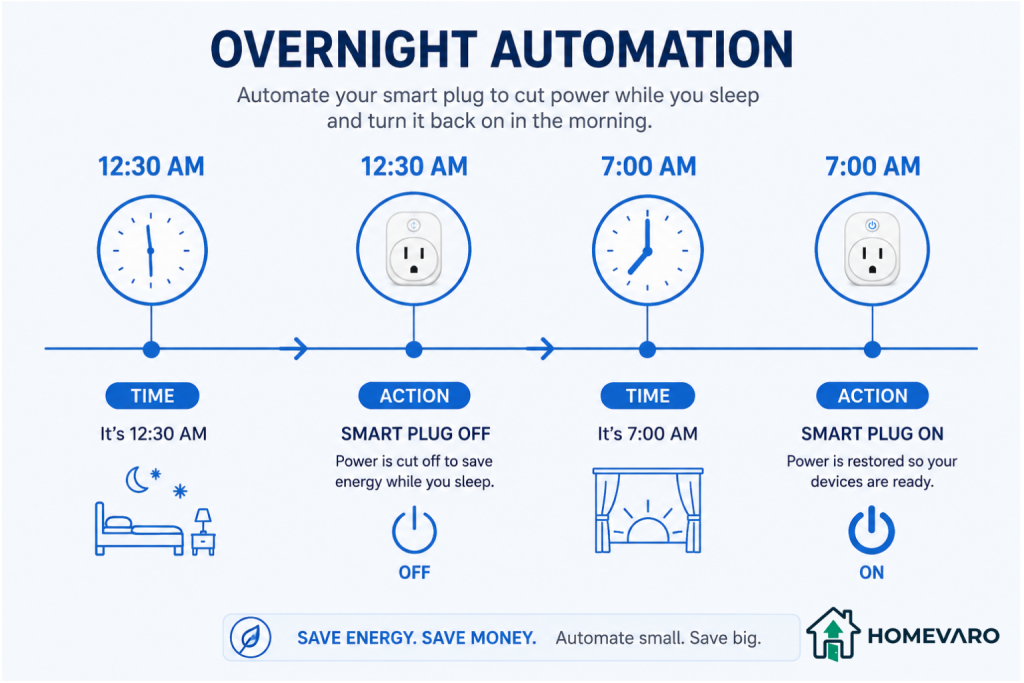 OVERNIGHT AUTOMATION

Automate your smart plug to cut power while you sleep and turn it back on in the morning.

12:30 AM

TIME

It's 12:30 AM

12:30 AM

ACTION

SMART PLUG OFF

Power is cut off to save energy while you sleep.

OFF

7:00 AM

TIME

It's 7:00 AM

7:00 AM

ACTION

SMART PLUG ON

Power is restored so your devices are ready.

ON

SAVE ENERGY. SAVE MONEY. Automate small. Save big.

HOMEVARO